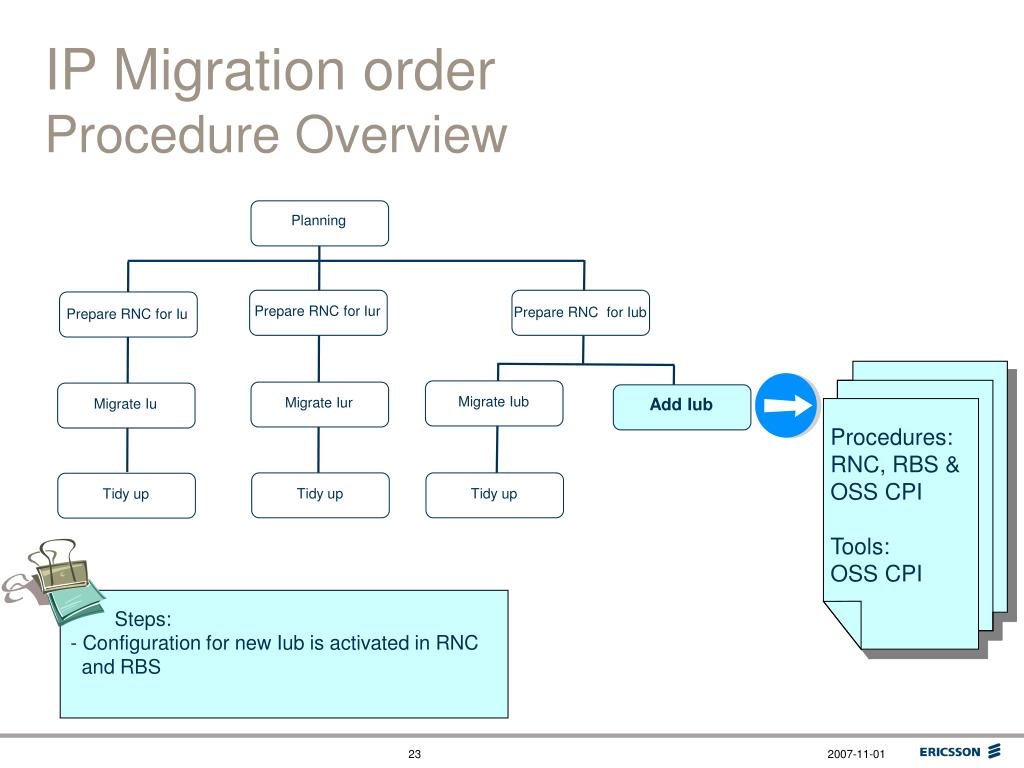 IP Migration order
Procedure Overview

Planning

Prepare RNC for Iu

Prepare RNC for Iur

Prepare RNC for Iub

Migrate Iu

Migrate Iur

Migrate Iub

Add Iub

Tidy up

Tidy up

Tidy up

Procedures:
RNC, RBS & OSS CPI

Tools:
OSS CPI

Steps:
- Configuration for new Iub is activated in RNC and RBS

23

2007-11-01

ERICSSON